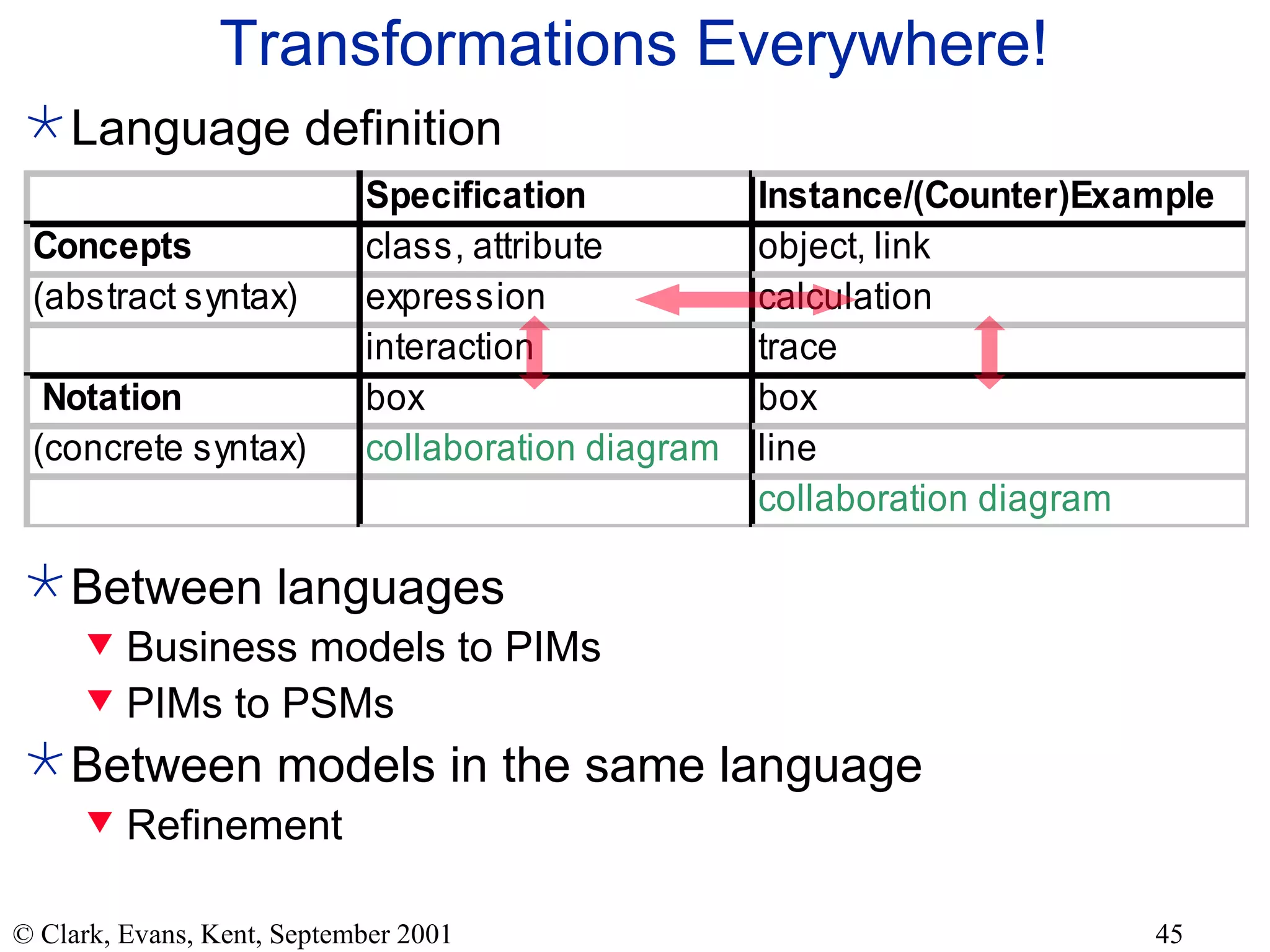 Transformations Everywhere!

Language definition

| | Specification | Instance/(Counter)Example |
|---|---|---|
| Concepts | class, attribute | object, link |
| (abstract syntax) | expression | calculation |
| | interaction | trace |
| Notation | box | box |
| (concrete syntax) | collaboration diagram | line |
| | | collaboration diagram |

Between languages

Business models to PIMs

PIMs to PSMs

Between models in the same language

Refinement

© Clark, Evans, Kent, September 2001

45